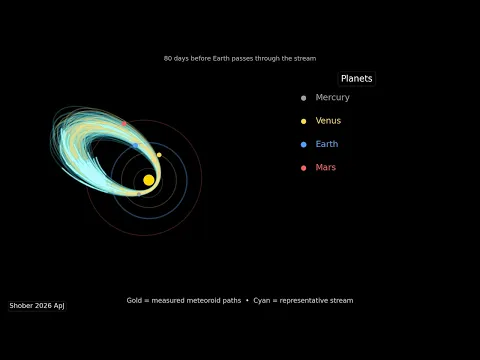 80 days before Earth passes through the stream

Planets

Mercury

Venus

Earth

Mars

Gold = measured meteoroid paths • Cyan = representative stream

Shober 2026 ApJ